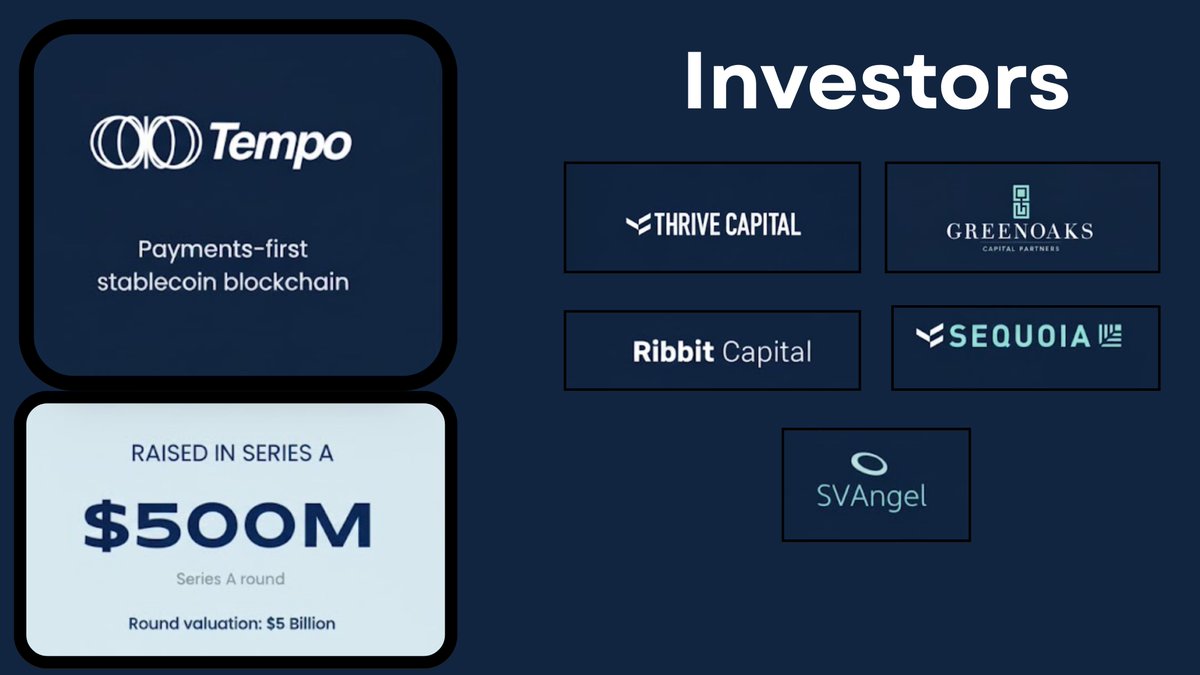 Tempo

Payments-first stablecoin blockchain

RAISED IN SERIES A

$500M

Series A round

Round valuation: $5 Billion

Investors

THRIVE CAPITAL

GREENOAKS
CAPITAL PARTNERS

Ribbit Capital

SEQUOIA

SVAngel